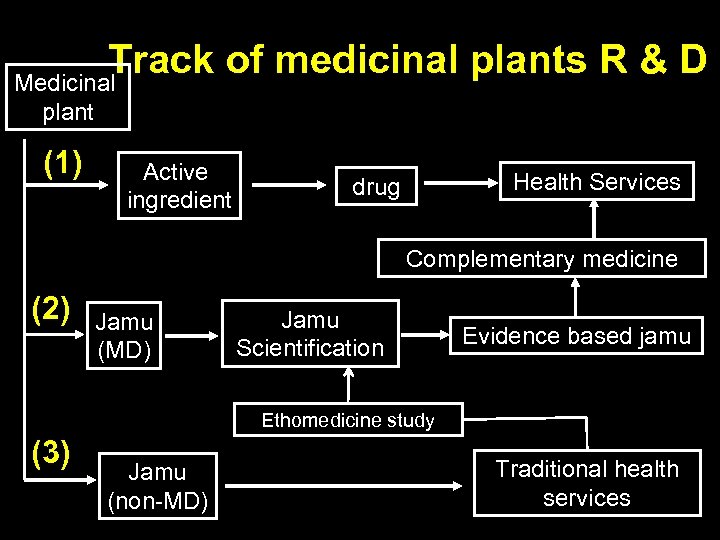 Track of medicinal plants R & D

Medicinal plant

(1)

Active ingredient

drug

Health Services

Complementary medicine

(2)

Jamu (MD)

Jamu Scientification

Evidence based jamu

Ethomedicine study

(3)

Jamu (non-MD)

Traditional health services